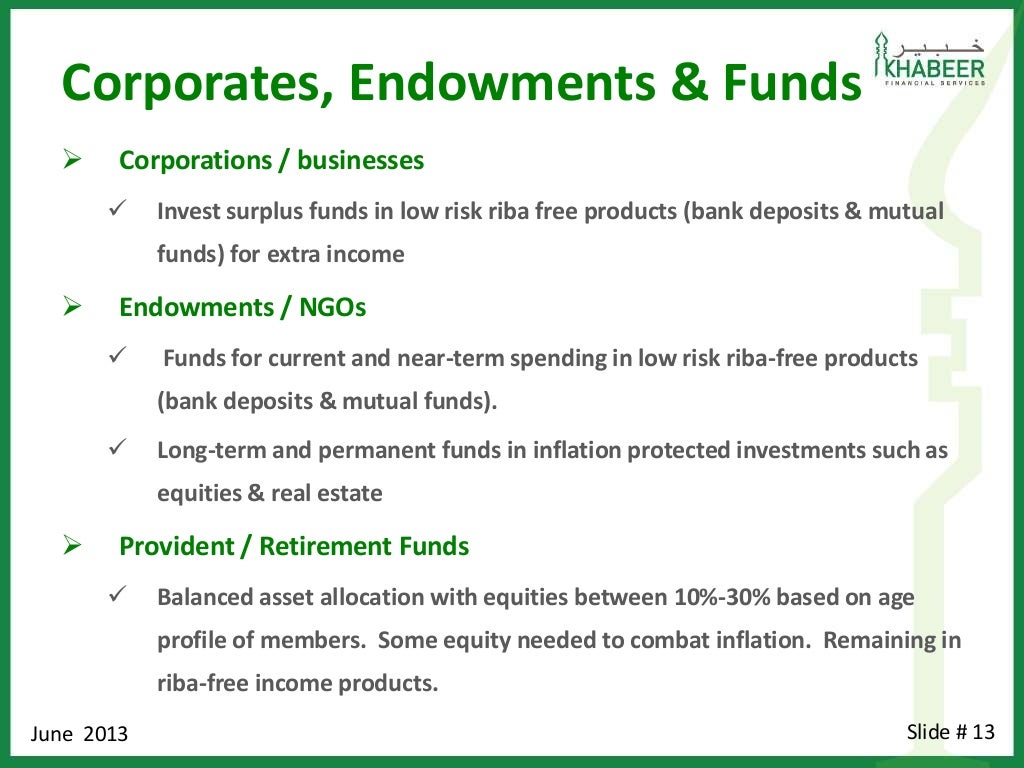 Corporates, Endowments & Funds

خبير
KHABEER
FINANCIAL SERVICES

➢ Corporations / businesses

✓ Invest surplus funds in low risk riba free products (bank deposits & mutual funds) for extra income

➢ Endowments / NGOs

✓ Funds for current and near-term spending in low risk riba-free products (bank deposits & mutual funds).

✓ Long-term and permanent funds in inflation protected investments such as equities & real estate

➢ Provident / Retirement Funds

✓ Balanced asset allocation with equities between 10%-30% based on age profile of members. Some equity needed to combat inflation. Remaining in riba-free income products.

June 2013

Slide # 13